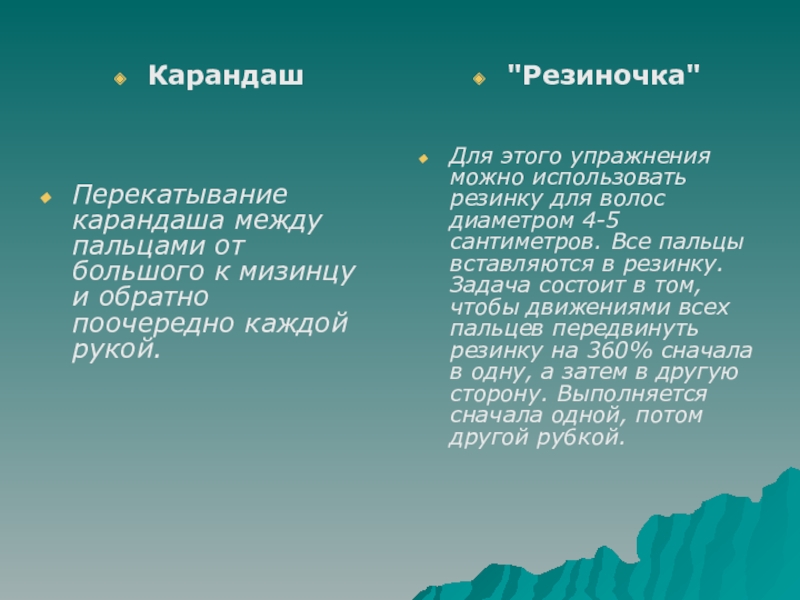 Карандаш

Перекатывание карандаша между пальцами от большого к мизинцу и обратно поочередно каждой рукой.

"Резиночка"

Для этого упражнения можно использовать резинку для волос диаметром 4-5 сантиметров. Все пальцы вставляются в резинку. Задача состоит в том, чтобы движениями всех пальцев передвинуть резинку на 360% сначала в одну, а затем в другую сторону. Выполняется сначала одной, потом другой рубкой.